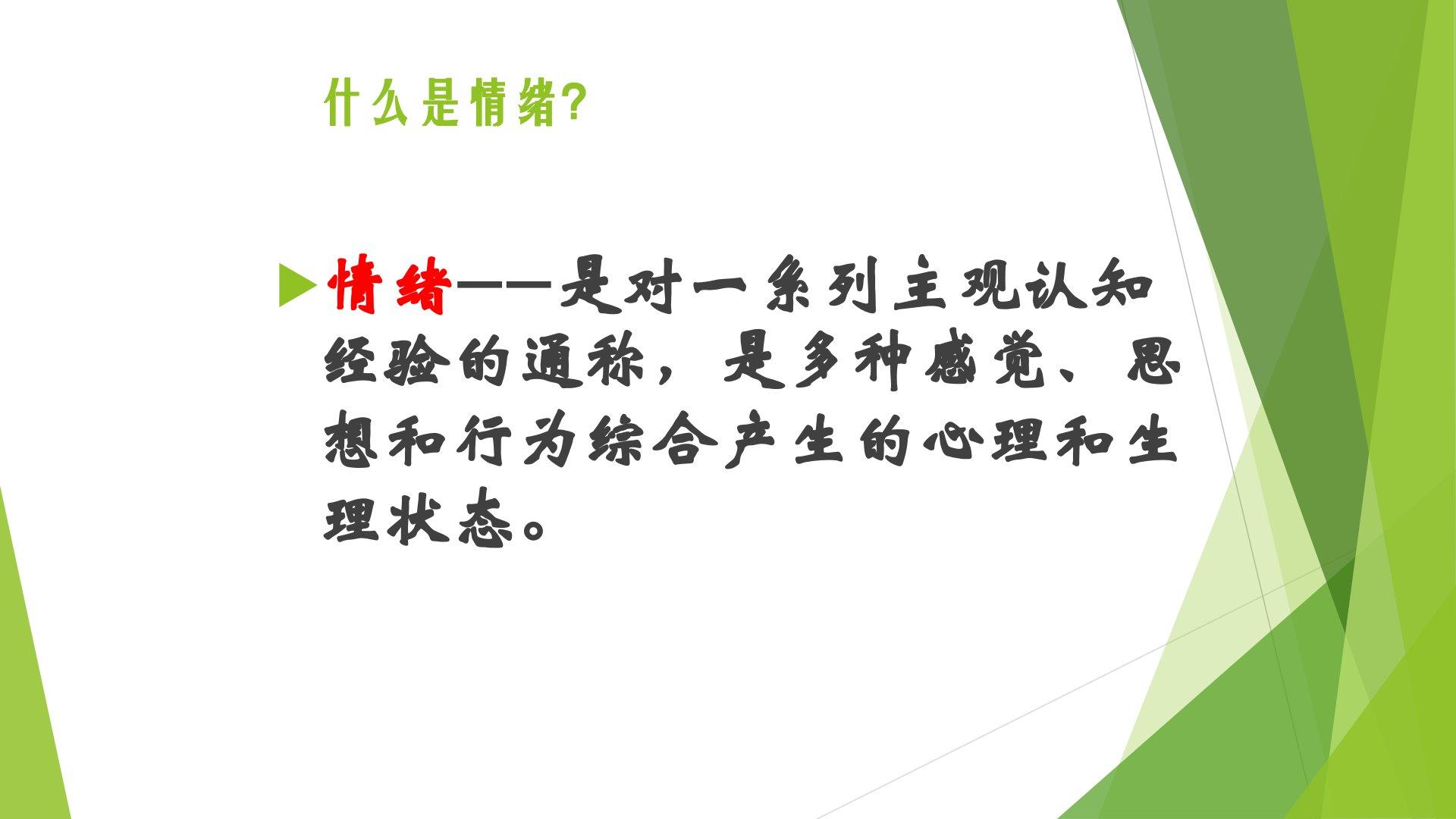 什么是情绪?

情绪——是对一系列主观认知经验的通称，是多种感觉、思想和行为综合产生的心理和生理状态。